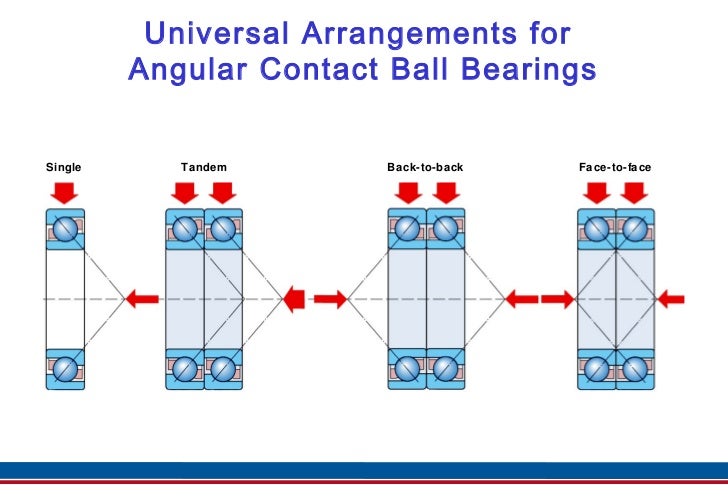 Universal Arrangements for Angular Contact Ball Bearings

Single

Tandem

Back-to-back

Face-to-face